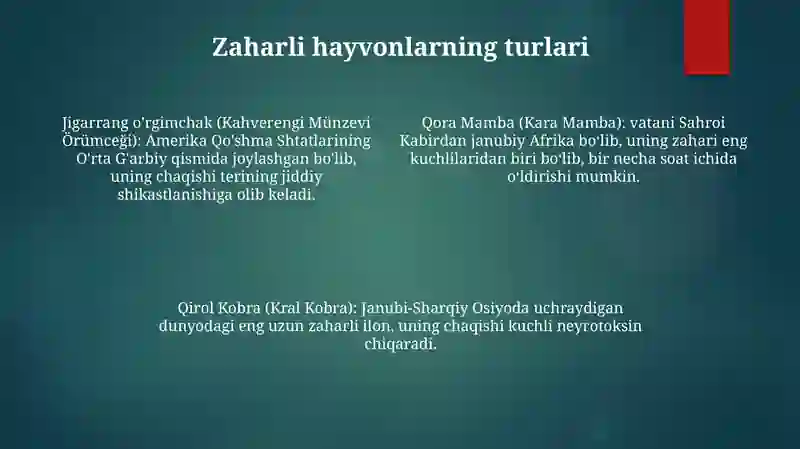 Zaharli hayvonlarning turlari

Jigarrang o'rgimchak (Kahverengi Münzevi Örümceği): Amerika Qo'shma Shtatlarining O'rta G'arbiy qismida joylashgan bo'lib, uning chaqishi terining jiddiy shikastlanishiga olib keladi.

Qora Mamba (Kara Mamba): vatani Sahroi Kabirdan janubiy Afrika bo'lib, uning zahari eng kuchlilaridan biri bo'lib, bir necha soat ichida o'ldirishi mumkin.

Qirol Kobra (Kral Kobra): Janubi-Sharqiy Osiyoda uchraydigan dunyodagi eng uzun zaharli ilon, uning chaqishi kuchli neyrotoksin chiqaradi.